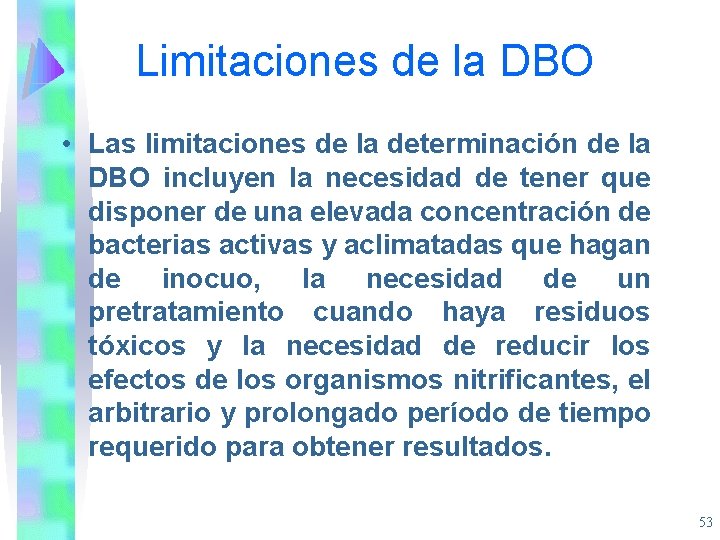 Limitaciones de la DBO

• Las limitaciones de la determinación de la DBO incluyen la necesidad de tener que disponer de una elevada concentración de bacterias activas y aclimatadas que hagan de inocuo, la necesidad de un pretratamiento cuando haya residuos tóxicos y la necesidad de reducir los efectos de los organismos nitrificantes, el arbitrario y prolongado período de tiempo requerido para obtener resultados.

53